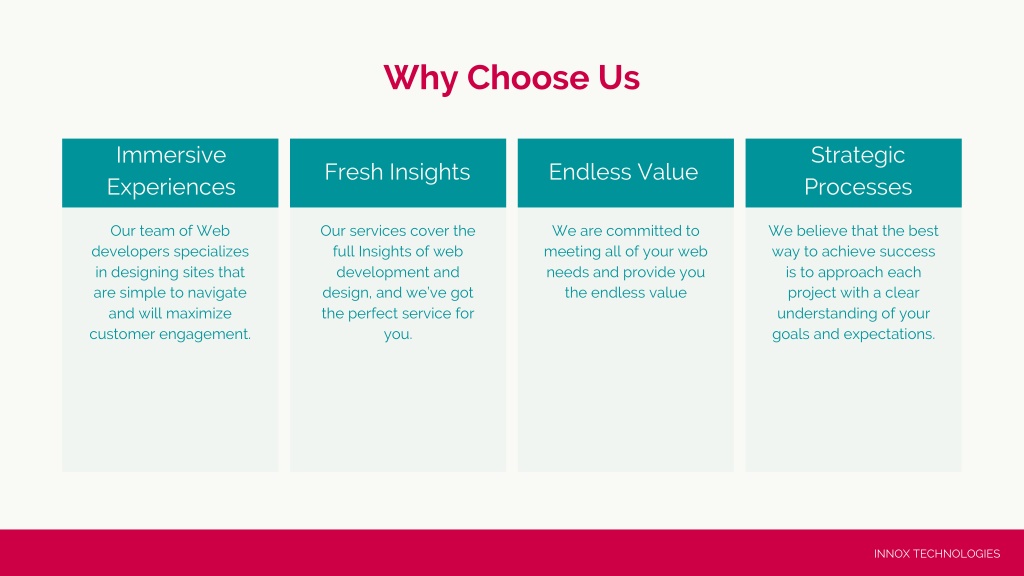 Why Choose Us

Immersive Experiences

Our team of Web developers specializes in designing sites that are simple to navigate and will maximize customer engagement.

Fresh Insights

Our services cover the full Insights of web development and design, and we've got the perfect service for you.

Endless Value

We are committed to meeting all of your web needs and provide you the endless value

Strategic Processes

We believe that the best way to achieve success is to approach each project with a clear understanding of your goals and expectations.

INNOX TECHNOLOGIES